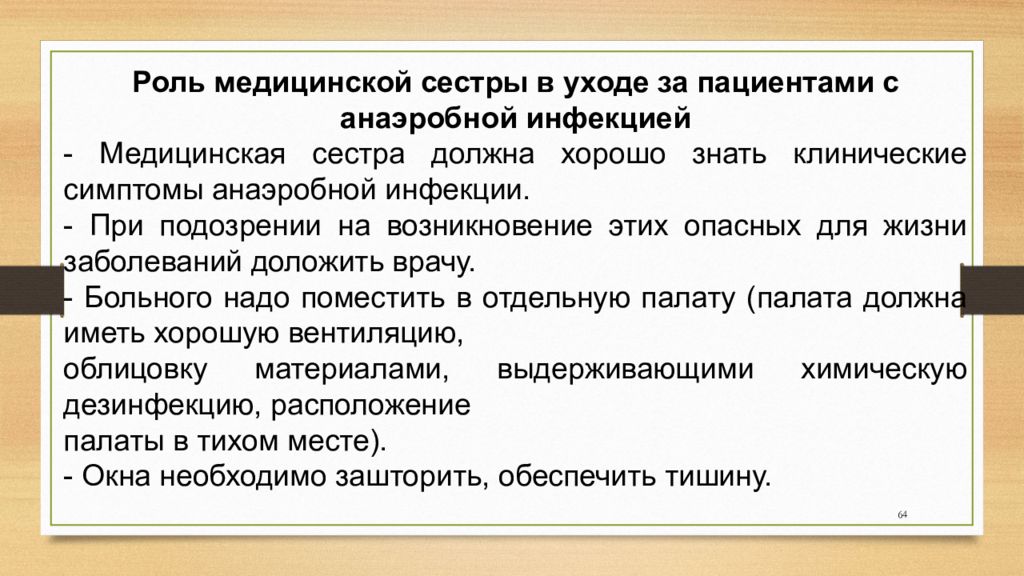 Роль медицинской сестры в уходе за пациентами с анаэробной инфекцией

- Медицинская сестра должна хорошо знать клинические симптомы анаэробной инфекции.

- При подозрении на возникновение этих опасных для жизни заболеваний доложить врачу.

- Больного надо поместить в отдельную палату (палата должна иметь хорошую вентиляцию, облицовку материалами, выдерживающими химическую дезинфекцию, расположение палаты в тихом месте).

- Окна необходимо зашторить, обеспечить тишину.

64